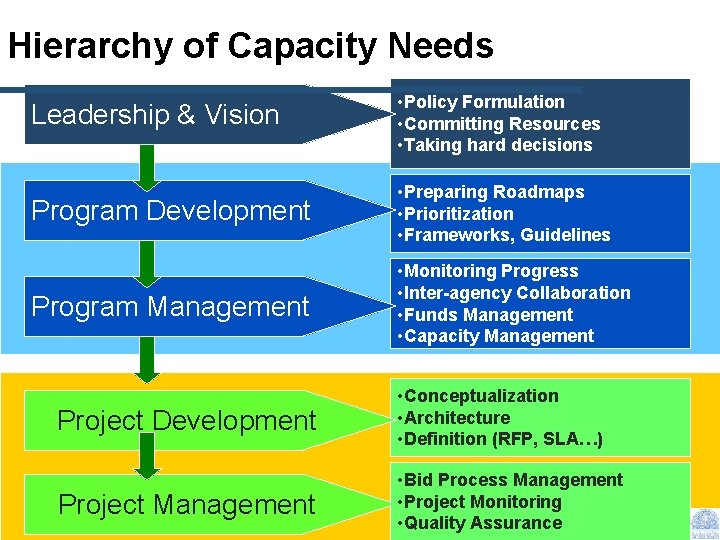 Hierarchy of Capacity Needs

Leadership & Vision

•Policy Formulation
•Committing Resources
•Taking hard decisions

Program Development

•Preparing Roadmaps
•Prioritization
•Frameworks, Guidelines

Program Management

•Monitoring Progress
•Inter-agency Collaboration
•Funds Management
•Capacity Management

Project Development

•Conceptualization
•Architecture
•Definition (RFP, SLA…)

Project Management

•Bid Process Management
•Project Monitoring
•Quality Assurance